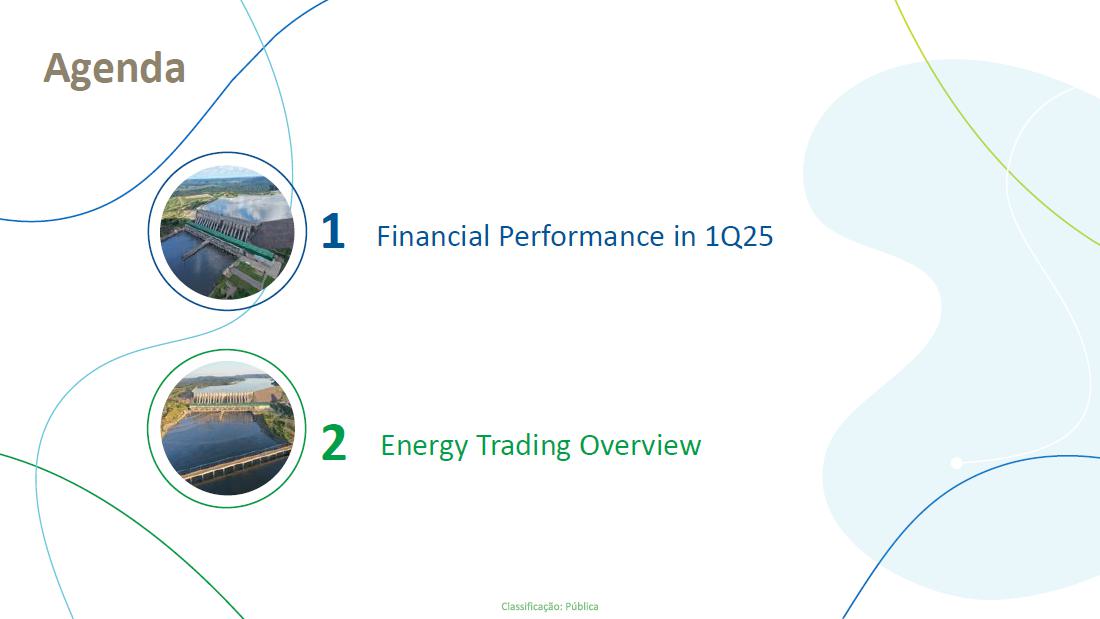 Agenda

1 Financial Performance in 1Q25

2 Energy Trading Overview

Classificação: Pública